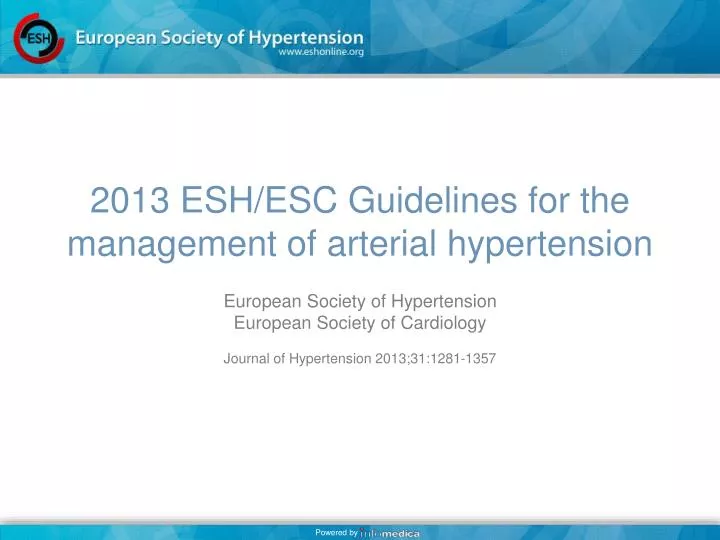 ESH European Society of Hypertension
www.eshonline.org

2013 ESH/ESC Guidelines for the management of arterial hypertension

European Society of Hypertension
European Society of Cardiology

Journal of Hypertension 2013;31:1281-1357

Powered by infomedica